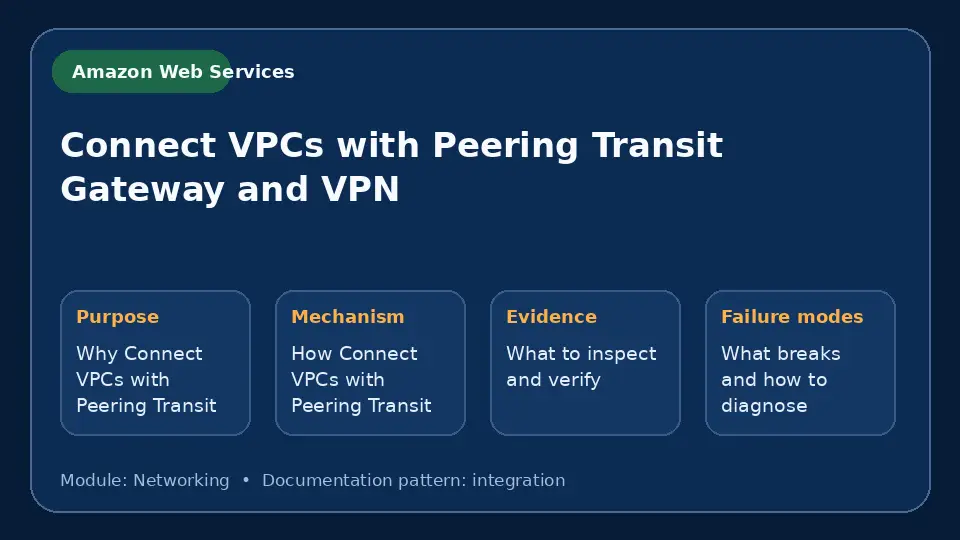 Amazon Web Services

Connect VPCs with Peering Transit Gateway and VPN

Purpose

Why Connect VPCs with Peering Transit

Mechanism

How Connect VPCs with Peering Transit

Evidence

What to inspect and verify

Failure modes

What breaks and how to diagnose

Module: Networking • Documentation pattern: integration